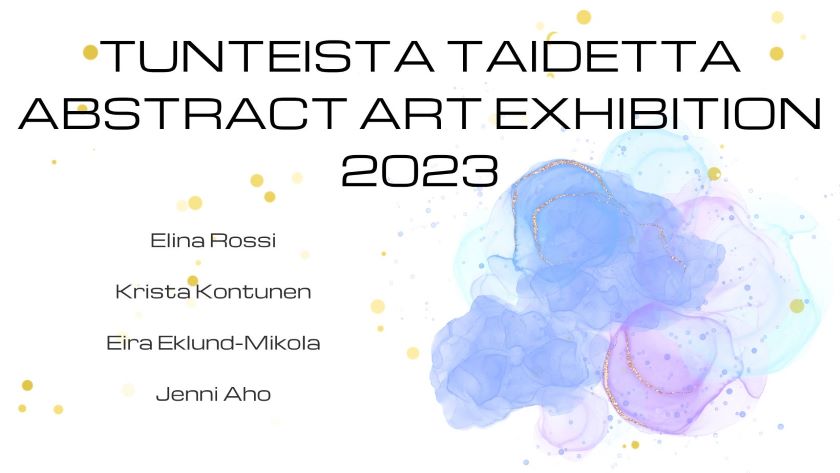 TUNTEISTA TAIDETTA
ABSTRACT ART EXHIBITION
2023

Elina Rossi

Krista Kontunen

Eira Eklund-Mikola

Jenni Aho